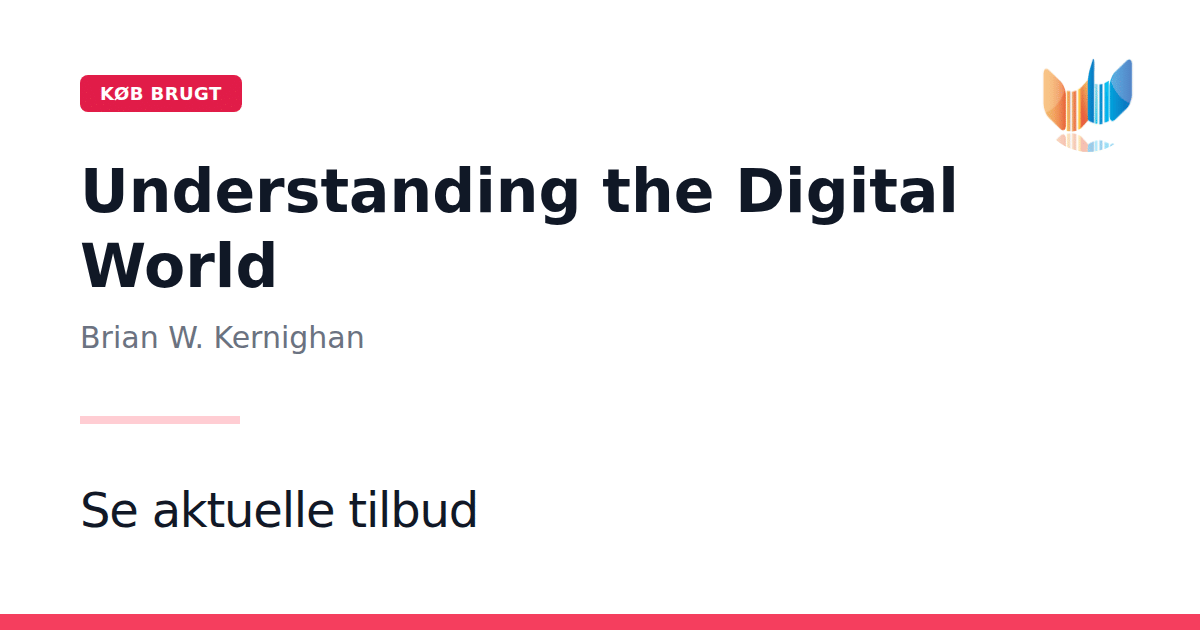 KØB BRUGT

Understanding the Digital World

Brian W. Kernighan

Se aktuelle tilbud